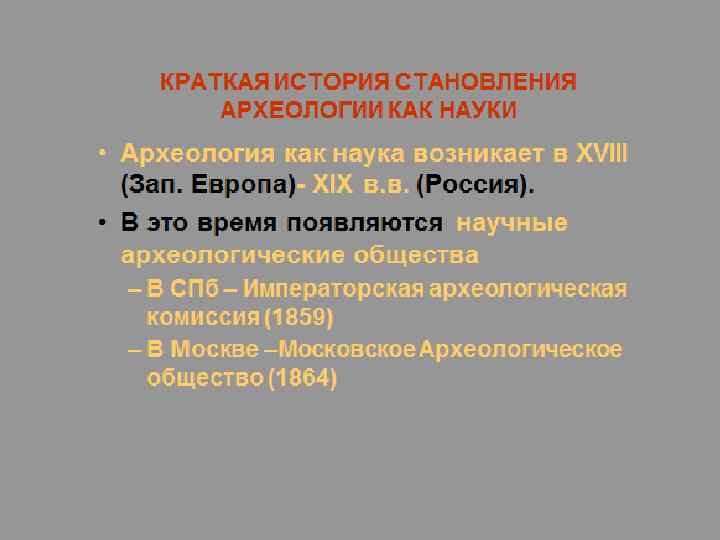 КРАТКАЯ ИСТОРИЯ СТАНОВЛЕНИЯ АРХЕОЛОГИИ КАК НАУКИ

• Археология как наука возникает в XVIII (Зап. Европа)- XIX в.в. (Россия).

• В это время появляются научные археологические общества

– В СПб – Императорская археологическая комиссия (1859)

– В Москве –Московское Археологическое общество (1864)